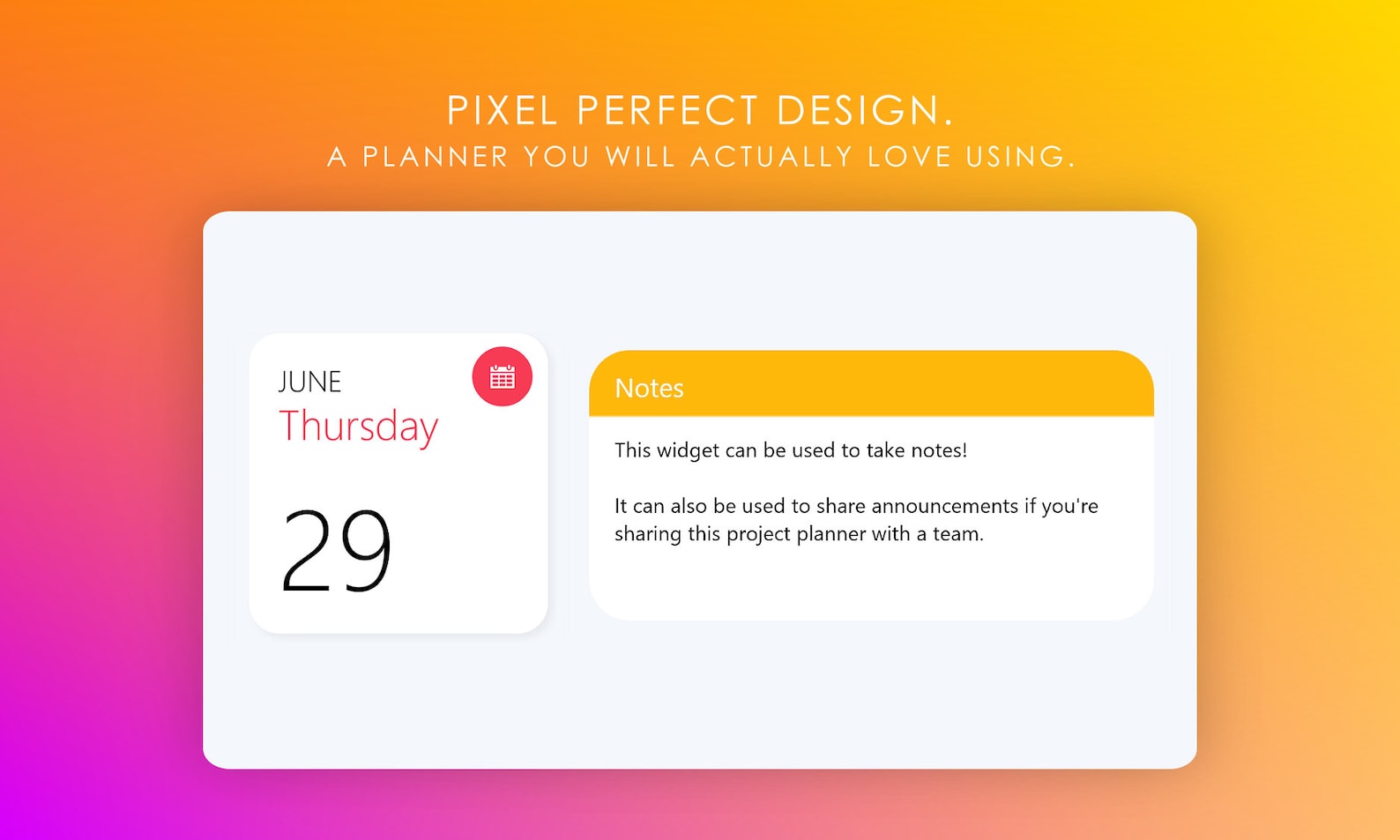 PIXEL PERFECT DESIGN.
A PLANNER YOU WILL ACTUALLY LOVE USING.

JUNE
Thursday
29

Notes

This widget can be used to take notes!

It can also be used to share announcements if you're sharing this project planner with a team.